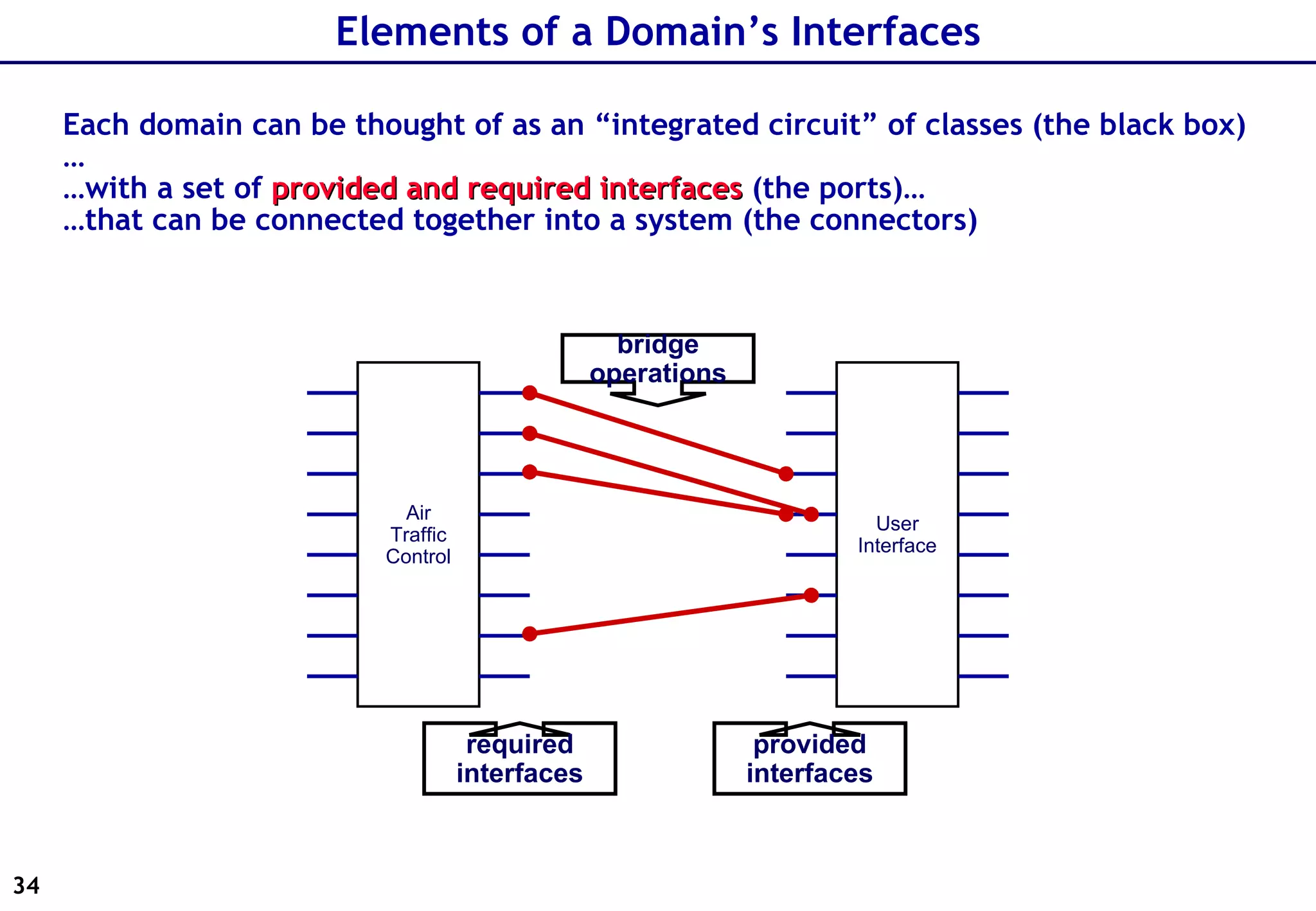 Elements of a Domain's Interfaces

Each domain can be thought of as an "integrated circuit" of classes (the black box) …
…with a set of provided and required interfaces (the ports)…
…that can be connected together into a system (the connectors)

bridge operations

Air Traffic Control

User Interface

required interfaces

provided interfaces

34